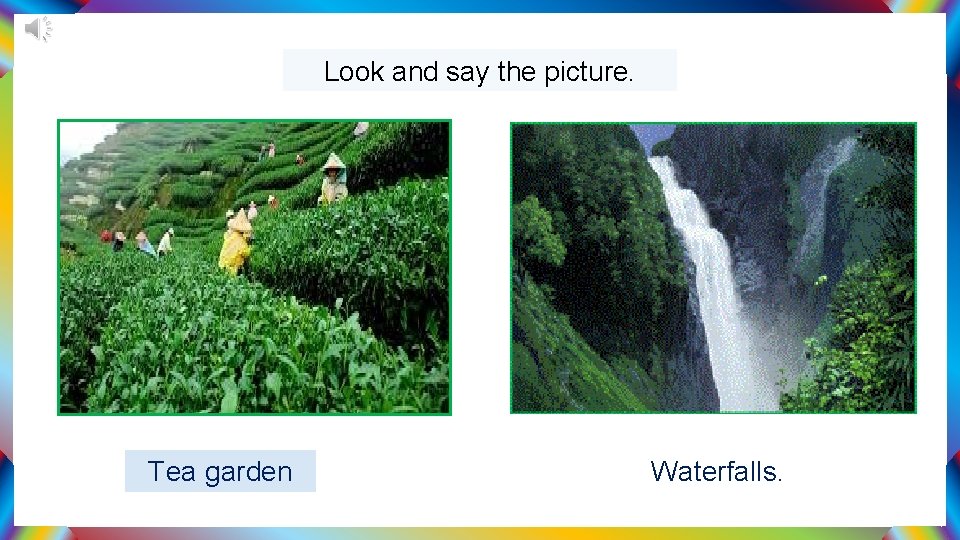 Look and say the picture.

Tea garden

Waterfalls.